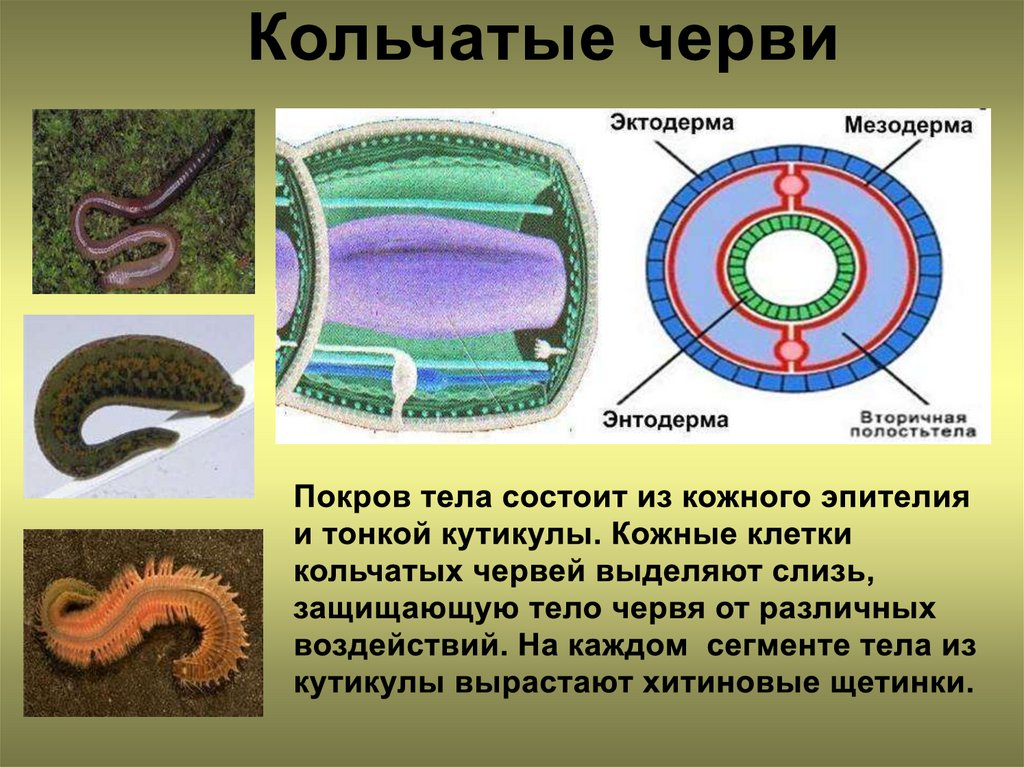 Кольчатые черви

Эктодерма

Мезодерма

Энтодерма

Вторичная полостьтела

Покров тела состоит из кожного эпителия и тонкой кутикулы. Кожные клетки кольчатых червей выделяют слизь, защищающую тело червя от различных воздействий. На каждом сегменте тела из кутикулы вырастают хитиновые щетинки.